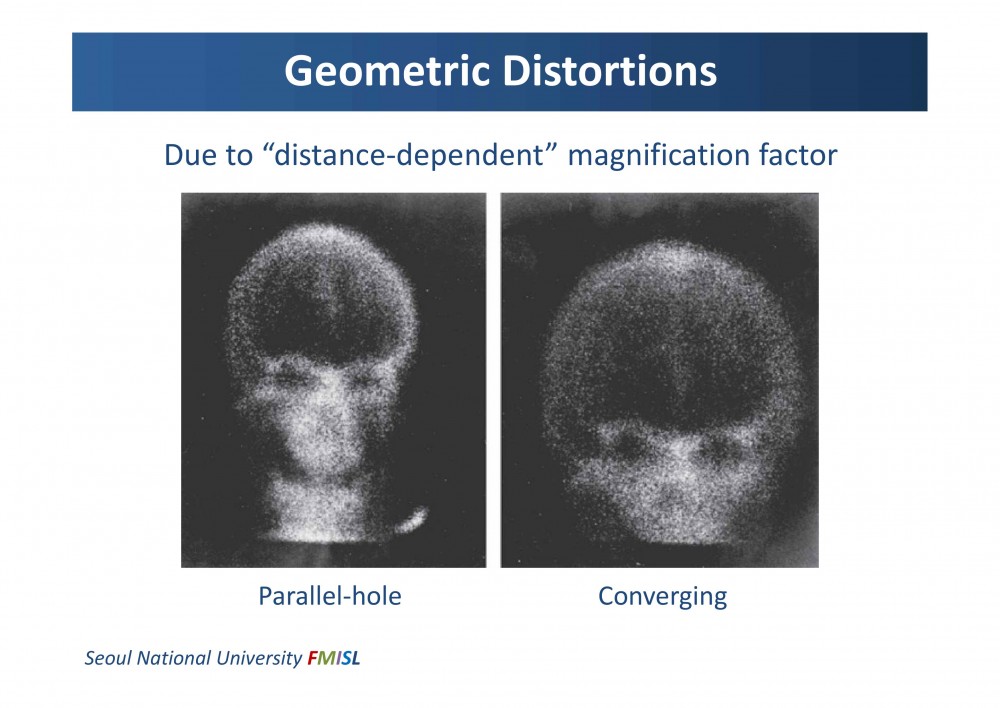 Geometric Distortions

Due to “distance-dependent” magnification factor

Parallel-hole

Converging

Seoul National University FMISL